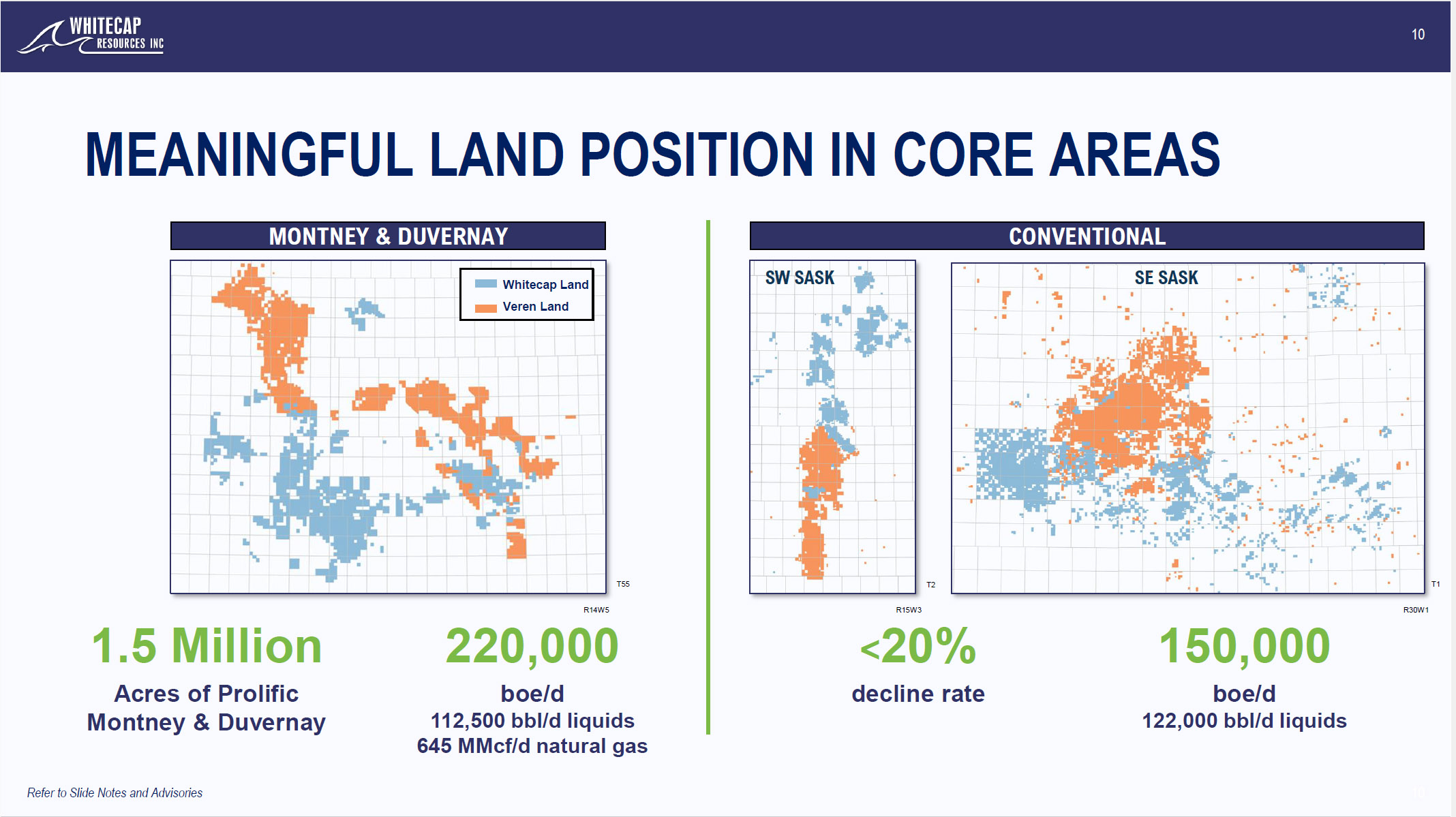 WHITECAP RESOURCES INC

10

MEANINGFUL LAND POSITION IN CORE AREAS

MONTNEY & DUVERNAY

Whitecap Land
Veren Land

T55

R14W5

1.5 Million
Acres of Prolific Montney & Duvernay

220,000
boe/d
112,500 bbl/d liquids
645 MMcf/d natural gas

CONVENTIONAL

SW SASK

T2

R15W3

SE SASK

T1

R30W1

<20%
decline rate

150,000
boe/d
122,000 bbl/d liquids

Refer to Slide Notes and Advisories